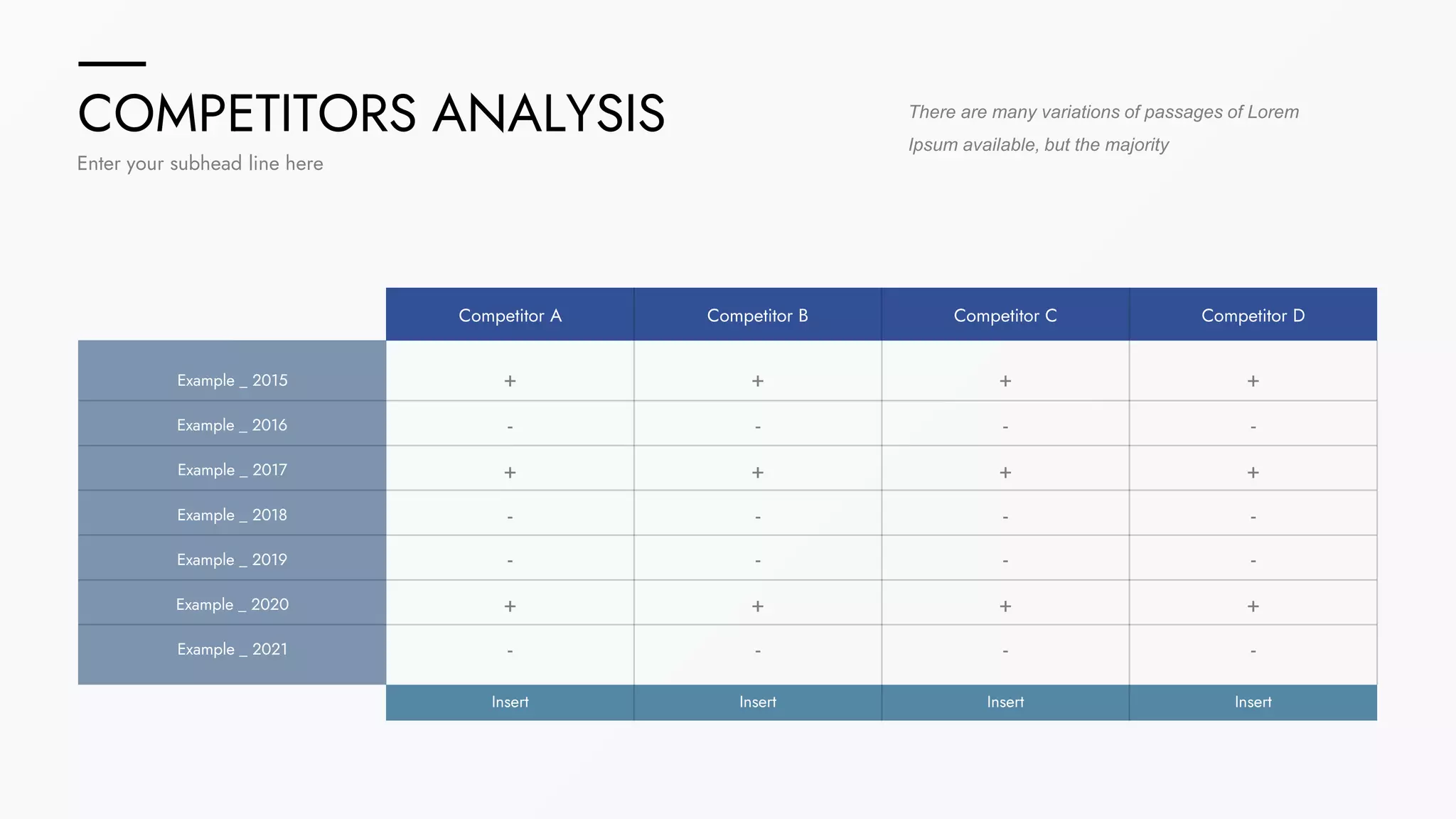 COMPETITORS ANALYSIS

Enter your subhead line here

There are many variations of passages of Lorem Ipsum available, but the majority

| | Competitor A | Competitor B | Competitor C | Competitor D |
|---|---|---|---|---|
| Example _ 2015 | + | + | + | + |
| Example _ 2016 | - | - | - | - |
| Example _ 2017 | + | + | + | + |
| Example _ 2018 | - | - | - | - |
| Example _ 2019 | - | - | - | - |
| Example _ 2020 | + | + | + | + |
| Example _ 2021 | - | - | - | - |
| | Insert | Insert | Insert | Insert |